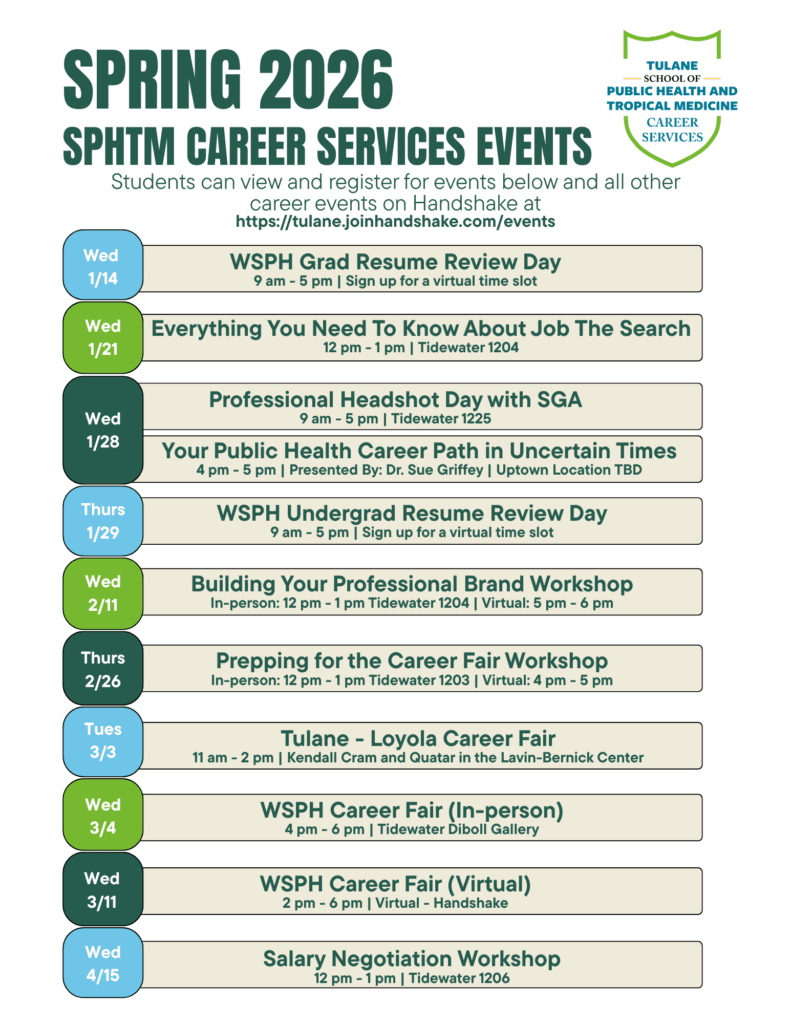 SPRING 2026
SPHTM CAREER SERVICES EVENTS

TULANE
SCHOOL OF
PUBLIC HEALTH AND
TROPICAL MEDICINE
CAREER
SERVICES

Students can view and register for events below and all other career events on Handshake at
https://tulane.joinhandshake.com/events

Wed 1/14
WSPH Grad Resume Review Day
9 am - 5 pm | Sign up for a virtual time slot

Wed 1/21
Everything You Need To Know About Job The Search
12 pm - 1 pm | Tidewater 1204

Wed 1/28
Professional Headshot Day with SGA
9 am - 5 pm | Tidewater 1225

Your Public Health Career Path in Uncertain Times
4 pm - 5 pm | Presented By: Dr. Sue Griffey | Uptown Location TBD

Thurs 1/29
WSPH Undergrad Resume Review Day
9 am - 5 pm | Sign up for a virtual time slot

Wed 2/11
Building Your Professional Brand Workshop
In-person: 12 pm - 1 pm Tidewater 1204 | Virtual: 5 pm - 6 pm

Thurs 2/26
Prepping for the Career Fair Workshop
In-person: 12 pm - 1 pm Tidewater 1203 | Virtual: 4 pm - 5 pm

Tues 3/3
Tulane - Loyola Career Fair
11 am - 2 pm | Kendall Cram and Quatar in the Lavin-Bernick Center

Wed 3/4
WSPH Career Fair (In-person)
4 pm - 6 pm | Tidewater Diboll Gallery

Wed 3/11
WSPH Career Fair (Virtual)
2 pm - 6 pm | Virtual - Handshake

Wed 4/15
Salary Negotiation Workshop
12 pm - 1 pm | Tidewater 1206